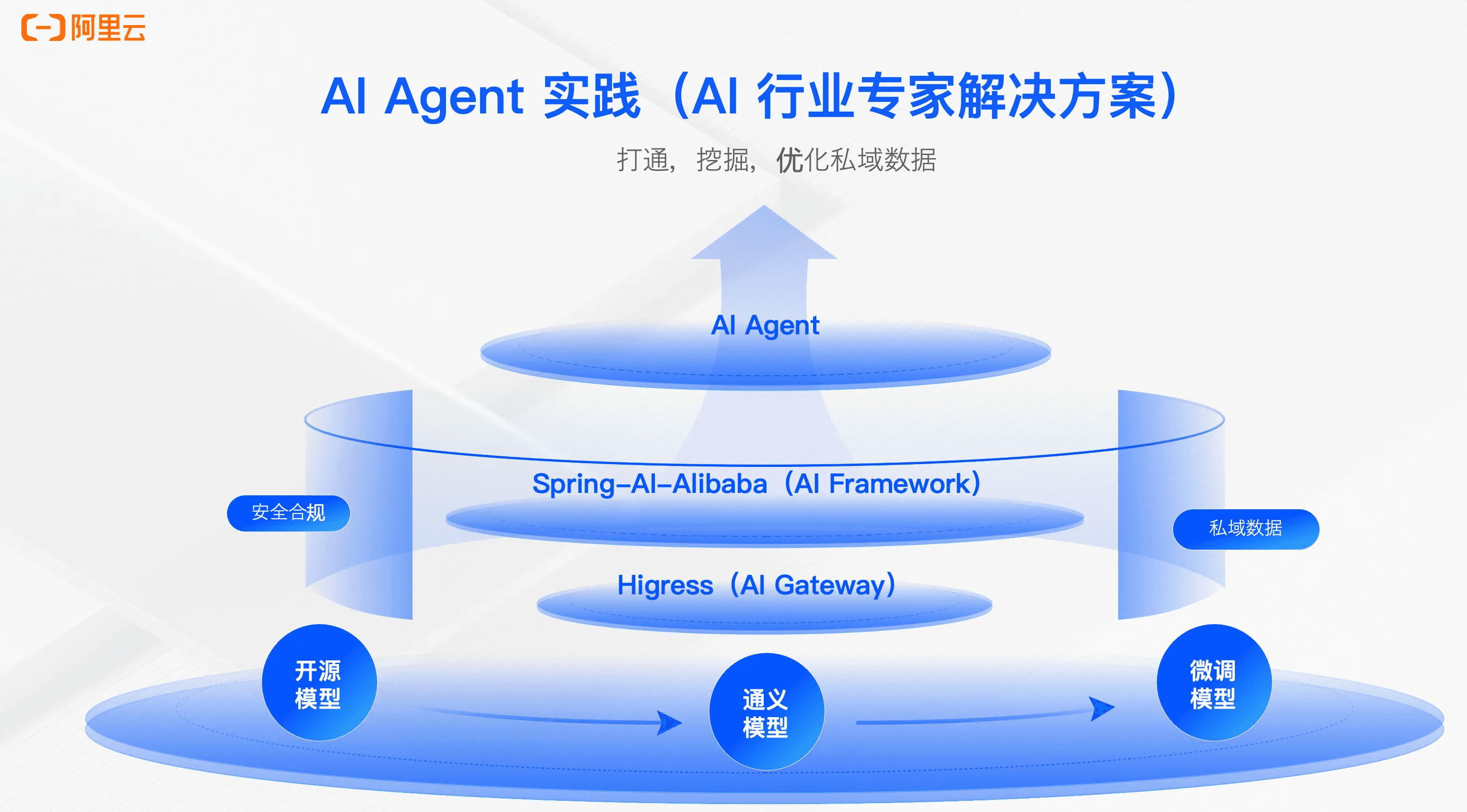 阿里云

AI Agent 实践（AI 行业专家解决方案）

打通，挖掘，优化私域数据

AI Agent

Spring-AI-Alibaba（AI Framework）

安全合规

私域数据

Higress（AI Gateway）

开源模型

通义模型

微调模型